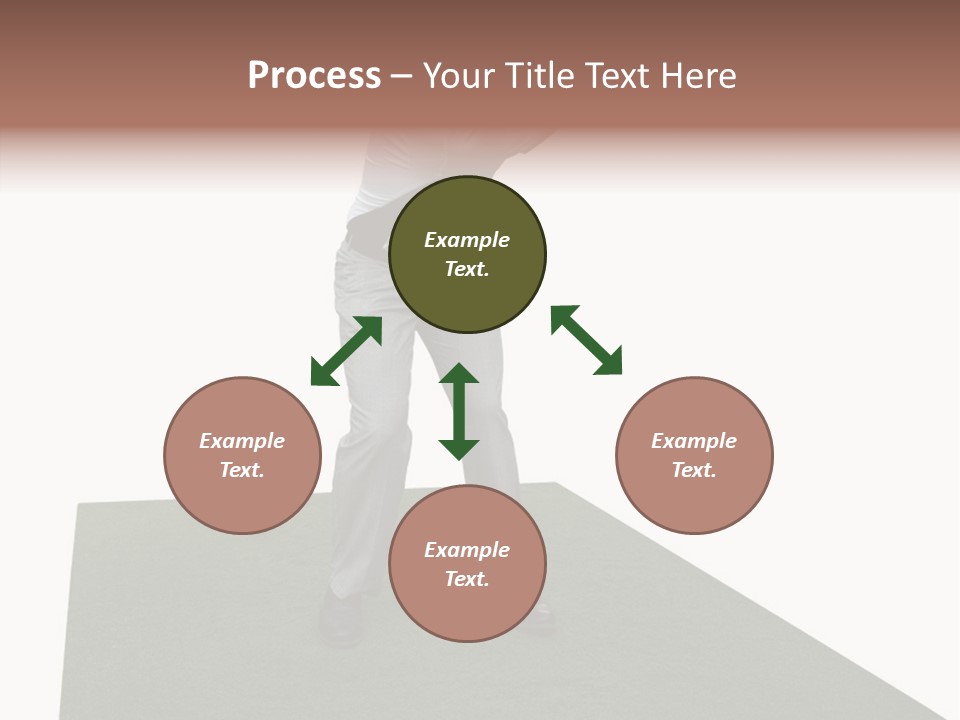 Process – Your Title Text Here

Example Text.

Example Text.

Example Text.

Example Text.